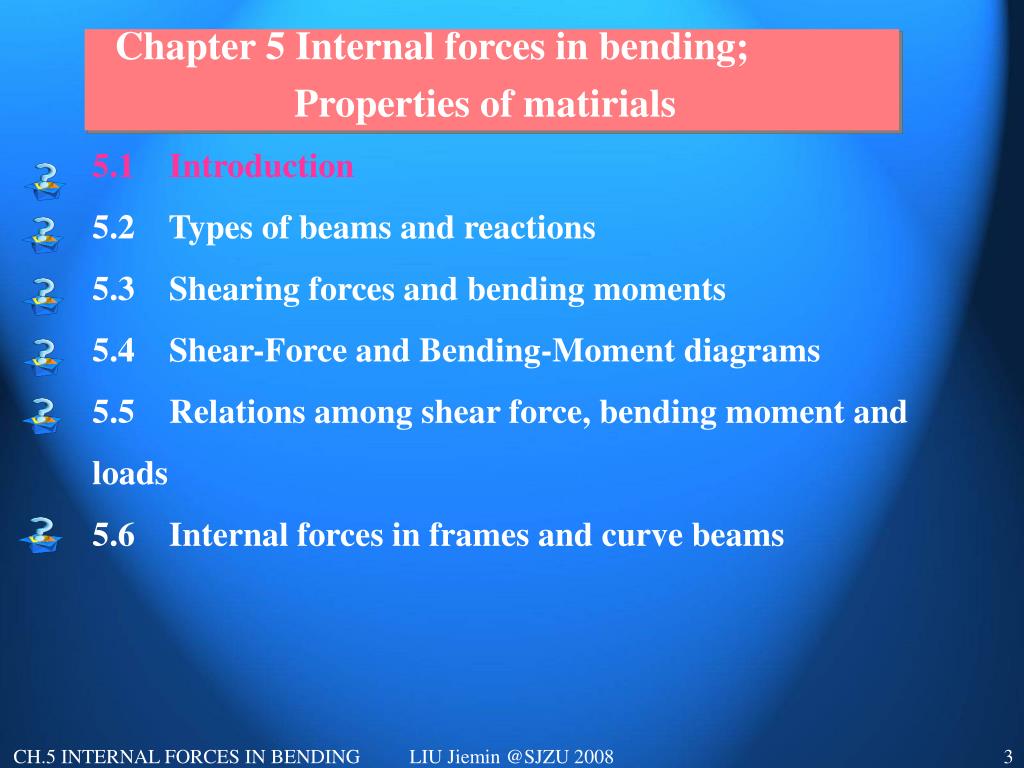 Chapter 5 Internal forces in bending;
Properties of matirials

5.1 Introduction

5.2 Types of beams and reactions

5.3 Shearing forces and bending moments

5.4 Shear-Force and Bending-Moment diagrams

5.5 Relations among shear force, bending moment and loads

5.6 Internal forces in frames and curve beams

CH.5 INTERNAL FORCES IN BENDING LIU Jiemin @SJZU 2008 3